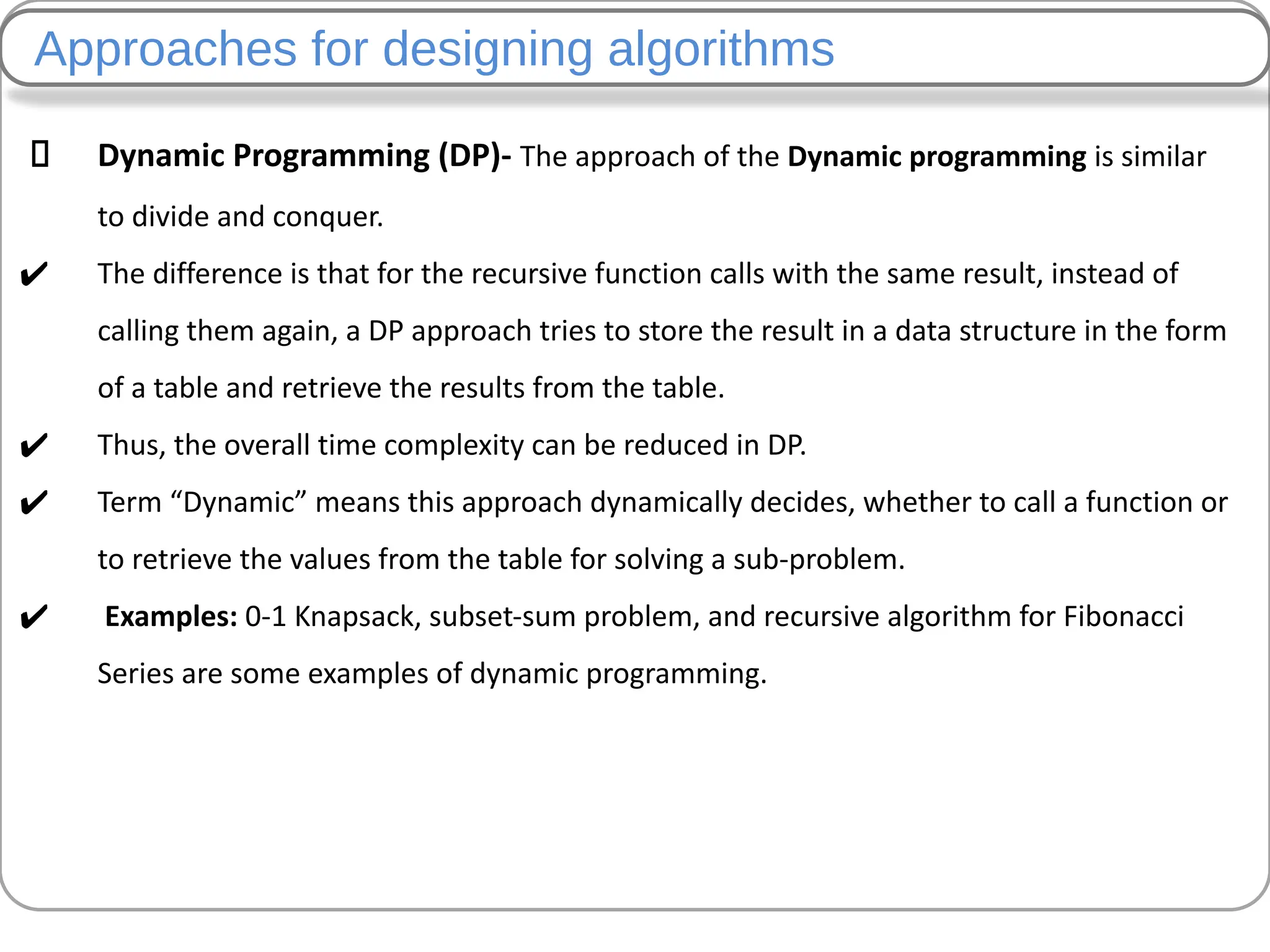 Approaches for designing algorithms

▯ Dynamic Programming (DP)- The approach of the Dynamic programming is similar to divide and conquer.

✔ The difference is that for the recursive function calls with the same result, instead of calling them again, a DP approach tries to store the result in a data structure in the form of a table and retrieve the results from the table.

✔ Thus, the overall time complexity can be reduced in DP.

✔ Term “Dynamic” means this approach dynamically decides, whether to call a function or to retrieve the values from the table for solving a sub-problem.

✔ Examples: 0-1 Knapsack, subset-sum problem, and recursive algorithm for Fibonacci Series are some examples of dynamic programming.